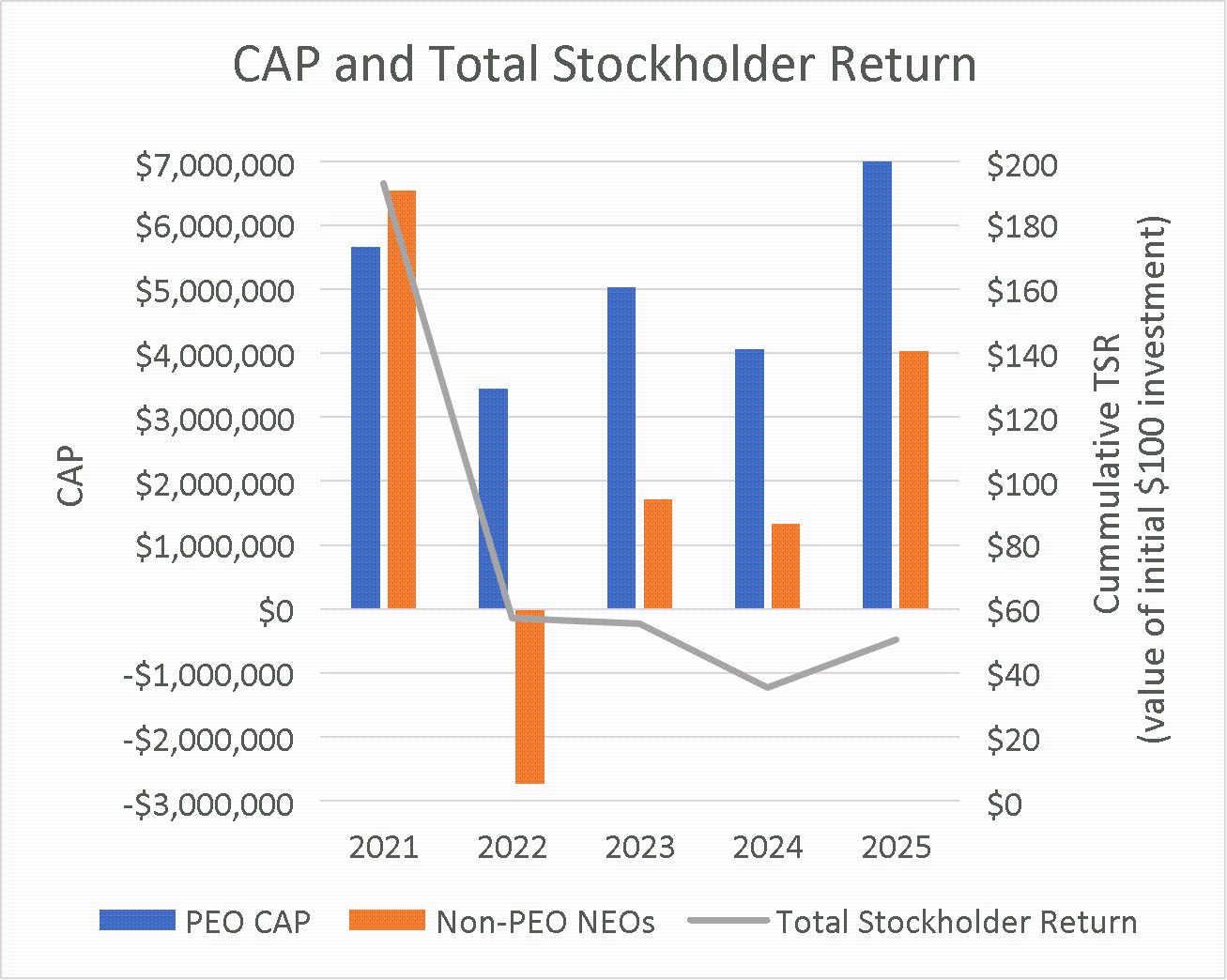 CAP and Total Stockholder Return

CAP

\$7,000,000
\$6,000,000
\$5,000,000
\$4,000,000
\$3,000,000
\$2,000,000
\$1,000,000
\$0
-\$1,000,000
-\$2,000,000
-\$3,000,000

\$200
\$180
\$160
\$140
\$120
\$100
\$80
\$60
\$40
\$20
\$0

Cummulative TSR
(value of initial \$100 investment)

2021 2022 2023 2024 2025

PEO CAP Non-PEO NEOs Total Stockholder Return